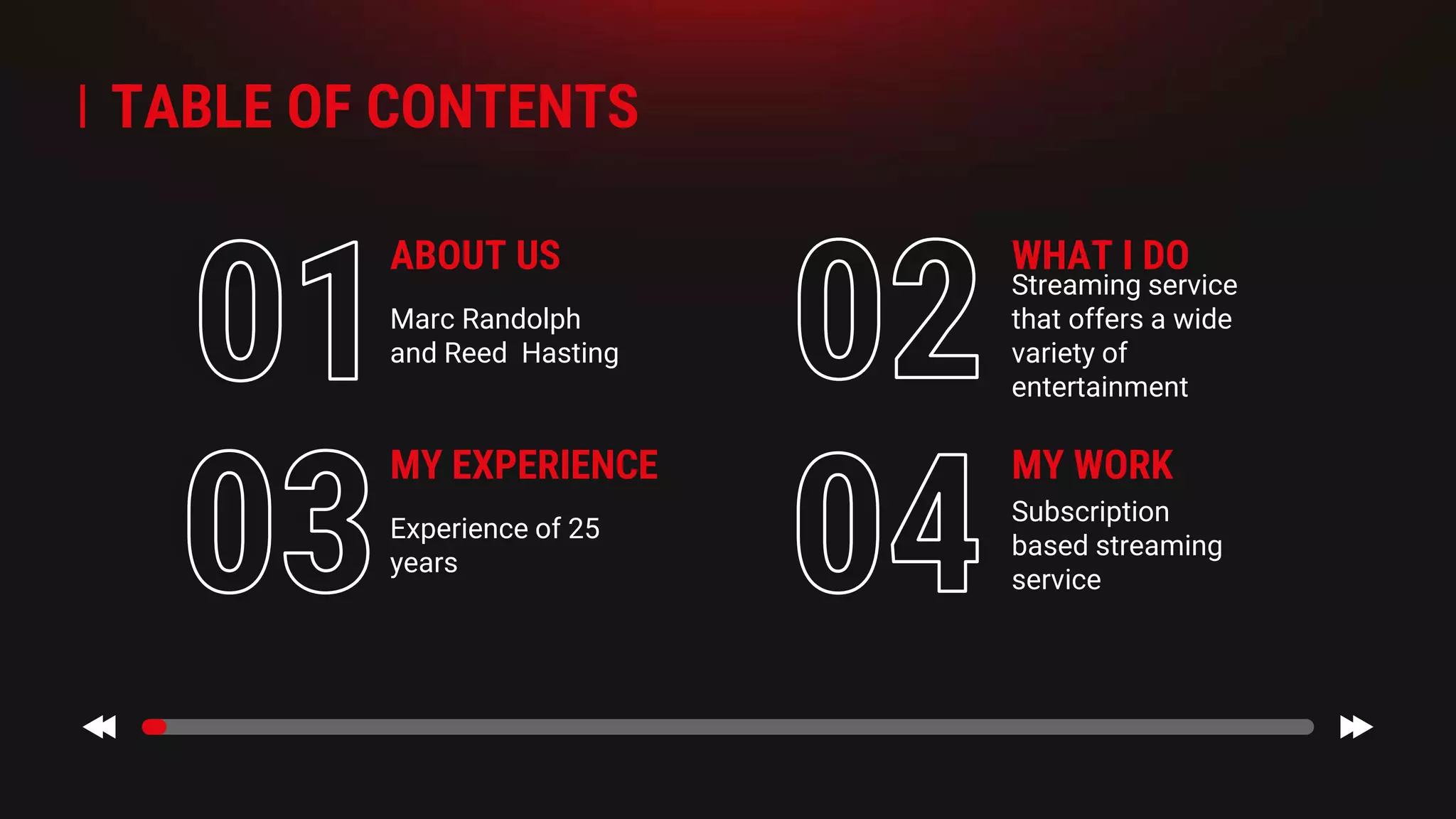 TABLE OF CONTENTS

01

ABOUT US

Marc Randolph and Reed  Hasting

02

WHAT I DO

Streaming service that offers a wide variety of entertainment

03

MY EXPERIENCE

Experience of 25 years

04

MY WORK

Subscription based streaming service